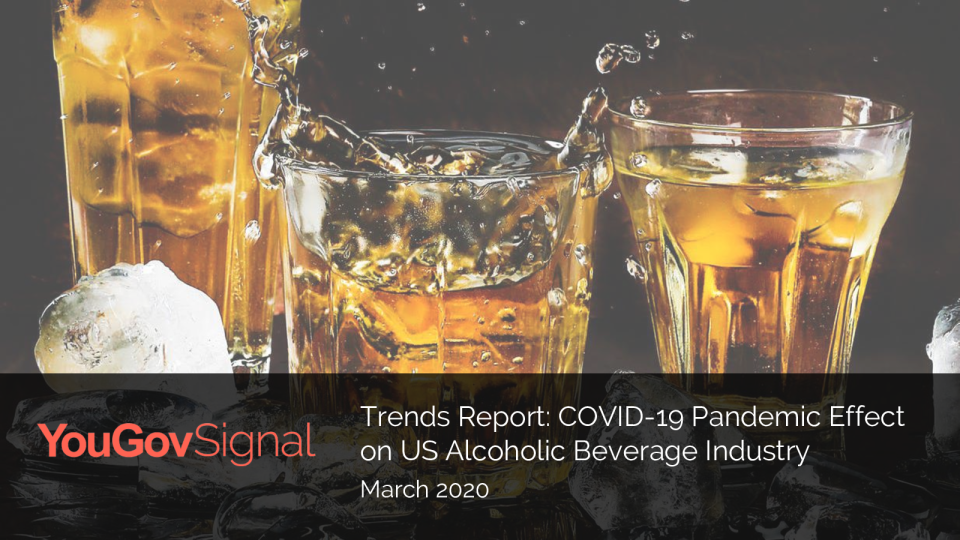 YouGovSignal

Trends Report: COVID-19 Pandemic Effect on US Alcoholic Beverage Industry
March 2020